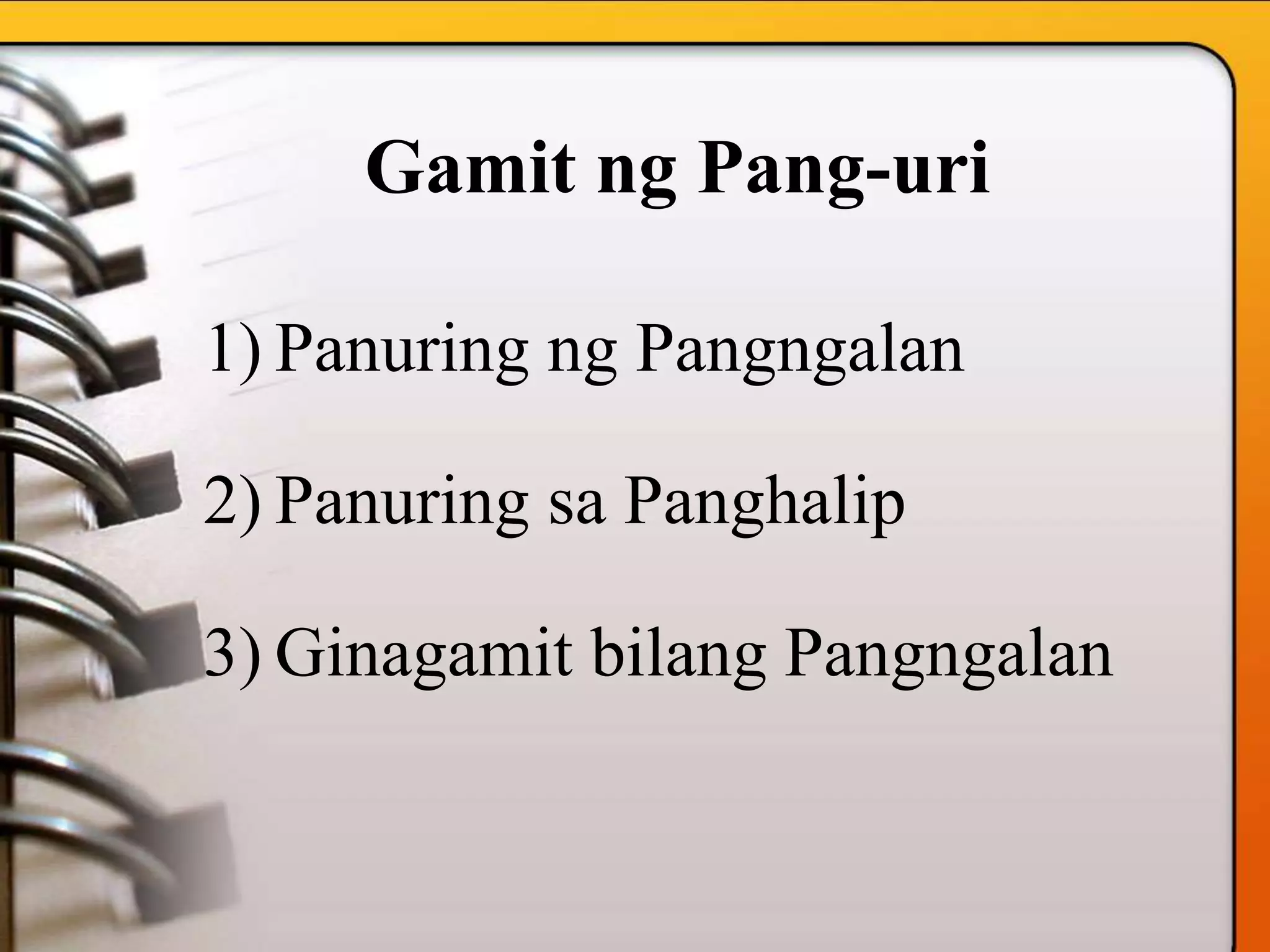 Gamit ng Pang-uri

1) Panuring ng Pangngalan

2) Panuring sa Panghalip

3) Ginagamit bilang Pangngalan